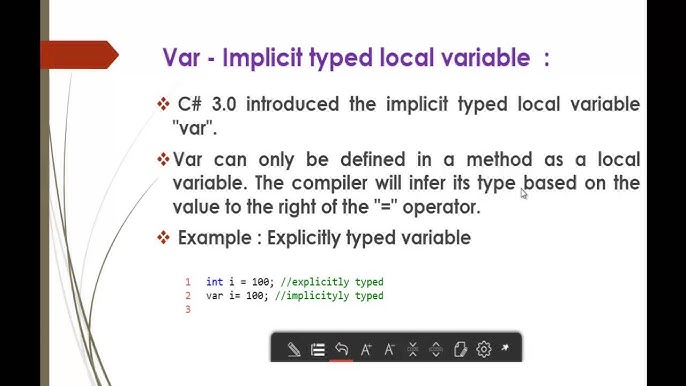 Var - Implicit typed local variable :

❖ C# 3.0 introduced the implicit typed local variable "var".

❖ Var can only be defined in a method as a local variable. The compiler will infer its type based on the value to the right of the "=" operator.

❖ Example : Explicitly typed variable

1 int i = 100; //explicitly typed
2 var i= 100; //implicityly typed
3